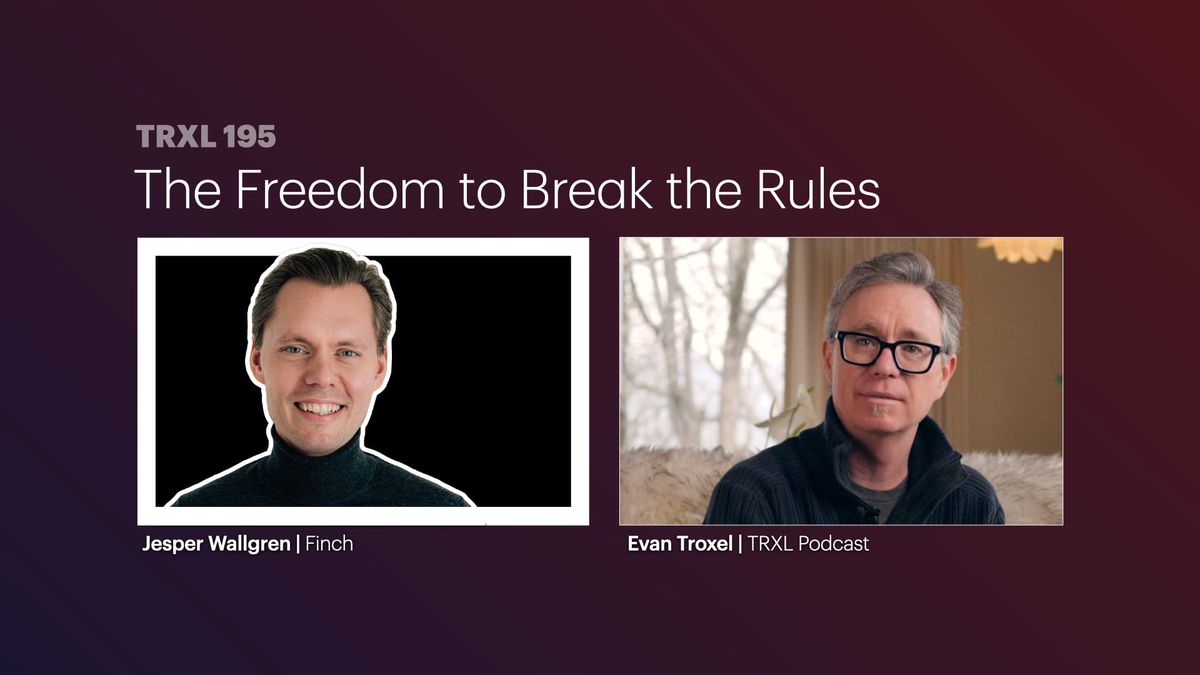 TRXL 195
The Freedom to Break the Rules

Jesper Wallgren | Finch

Evan Troxel | TRXL Podcast